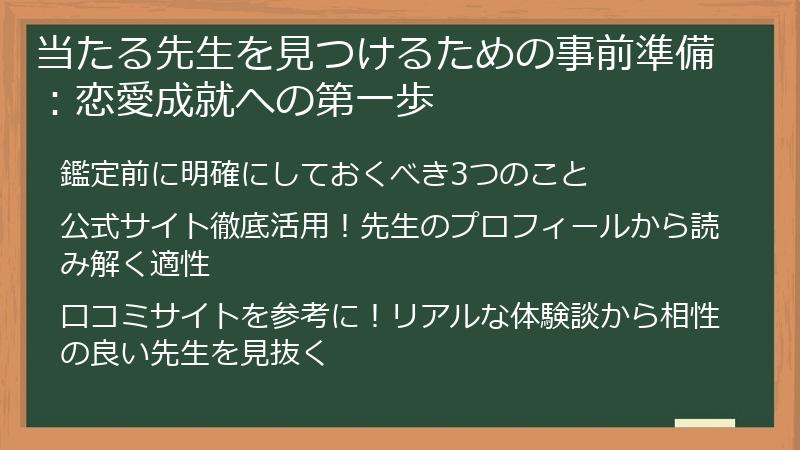 当たる先生を見つけるための事前準備：恋愛成就への第一歩

鑑定前に明確にしておくべき3つのこと

公式サイト徹底活用！先生のプロフィールから読み解く適性

口コミサイトを参考に！リアルな体験談から相性の良い先生を見抜く